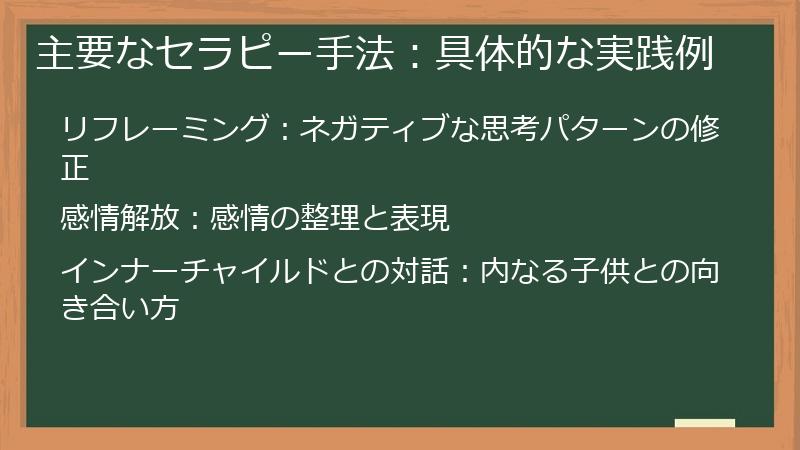 主要なセラピー手法：具体的な実践例

リフレーミング：ネガティブな思考パターンの修正

感情解放：感情の整理と表現

インナーチャイルドとの対話：内なる子供との向き合い方